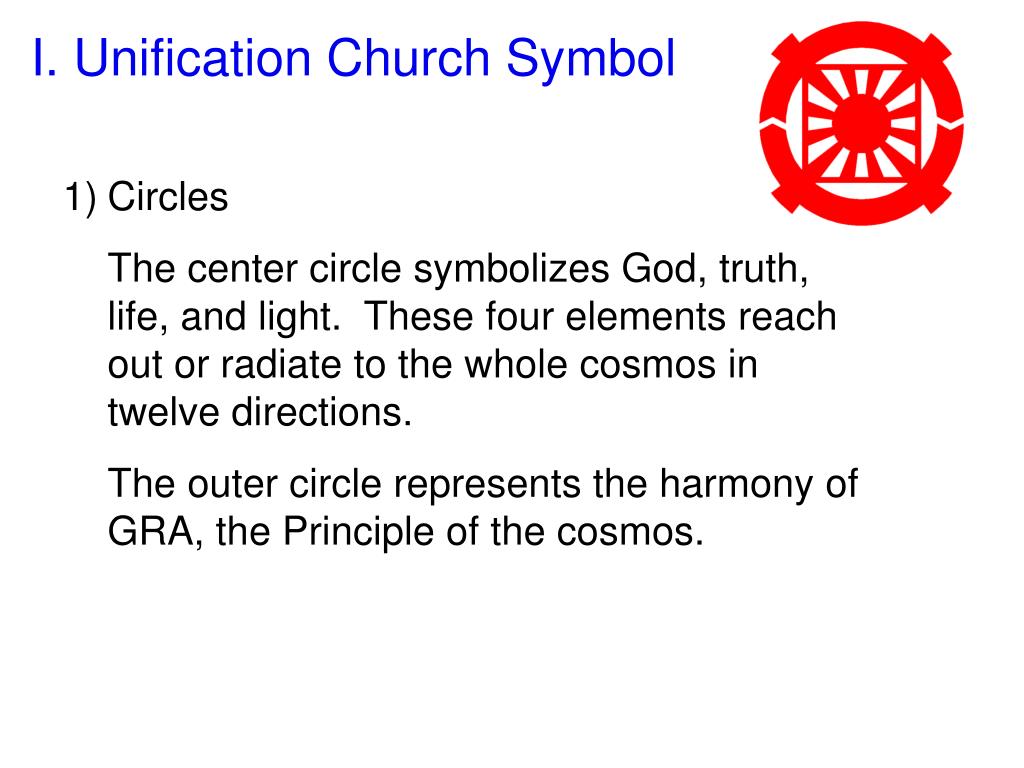 I. Unification Church Symbol

1) Circles

The center circle symbolizes God, truth, life, and light. These four elements reach out or radiate to the whole cosmos in twelve directions.

The outer circle represents the harmony of GRA, the Principle of the cosmos.